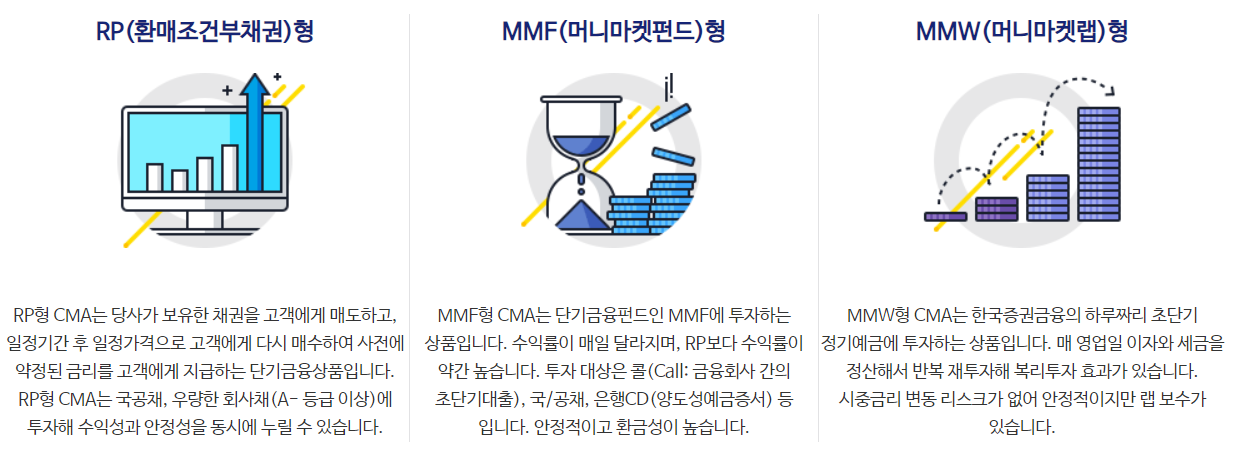 RP(환매조건부채권)형

RP형 CMA는 당사가 보유한 채권을 고객에게 매도하고, 일정기간 후 일정가격으로 고객에게 다시 매수하여 사전에 약정된 금리를 고객에게 지급하는 단기금융상품입니다. RP형 CMA는 국공채, 우량한 회사채(A- 등급 이상)에 투자해 수익성과 안정성을 동시에 누릴 수 있습니다.

MMF(머니마켓펀드)형

MMF형 CMA는 단기금융펀드인 MMF에 투자하는 상품입니다. 수익률이 매일 달라지며, RP보다 수익률이 약간 높습니다. 투자 대상은 콜(Call: 금융회사 간의 초단기대출), 국/공채, 은행CD(양도성예금증서) 등 입니다. 안정적이고 환금성이 높습니다.

MMW(머니마켓랩)형

MMW형 CMA는 한국증권금융의 하루짜리 초단기 정기예금에 투자하는 상품입니다. 매 영업일 이자와 세금을 정산해서 반복 재투자해 복리투자 효과가 있습니다. 시중금리 변동 리스크가 없어 안정적이지만 랩 보수가 있습니다.